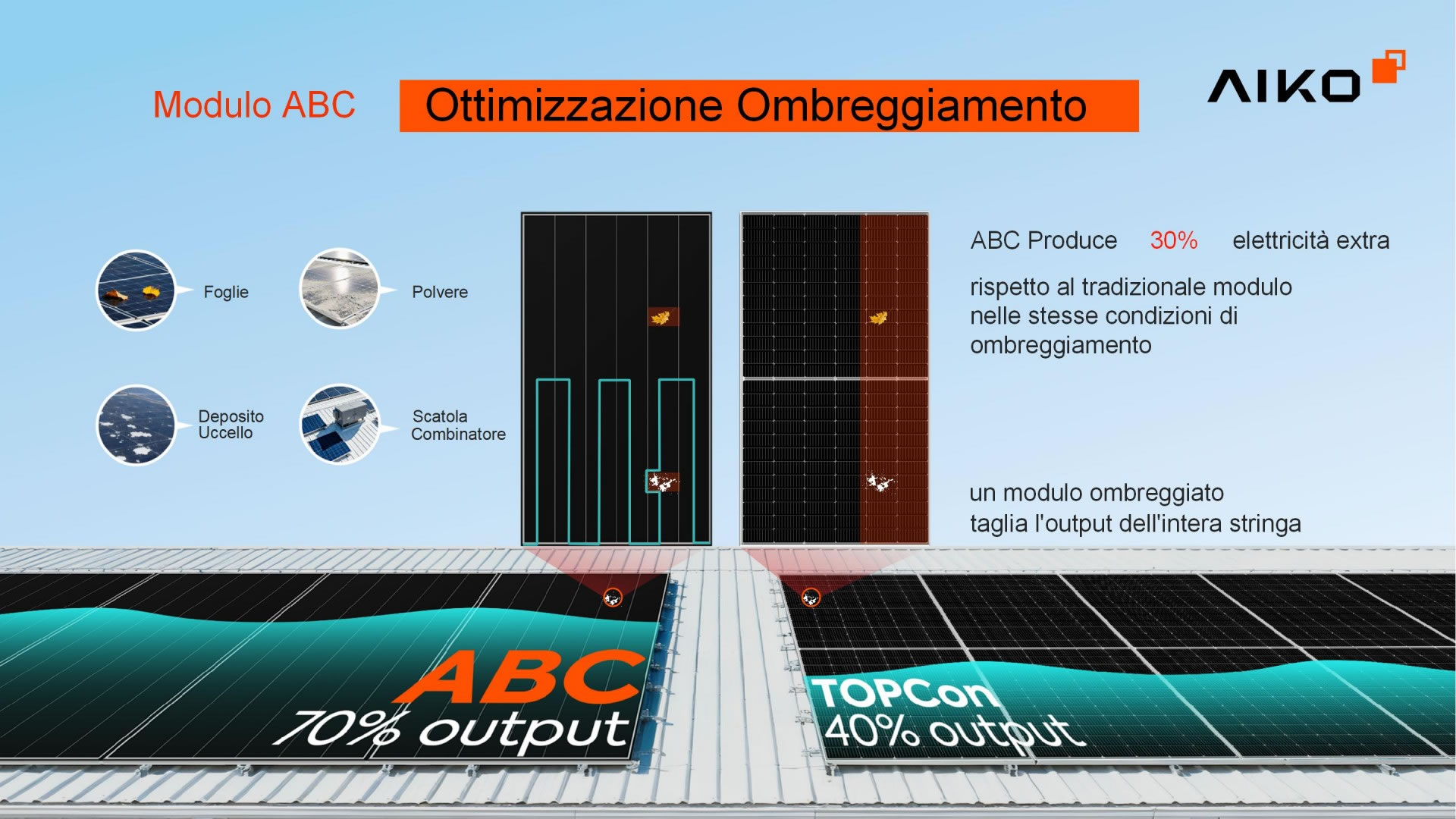 Modulo ABC

Ottimizzazione Ombreggiamento

AIKO

Foglie

Polvere

Deposito Uccello

Scatola Combinatore

ABC Produce 30% elettricità extra

rispetto al tradizionale modulo nelle stesse condizioni di ombreggiamento

un modulo ombreggiato taglia l'output dell'intera stringa

ABC
70% output

TOPCon
40% output